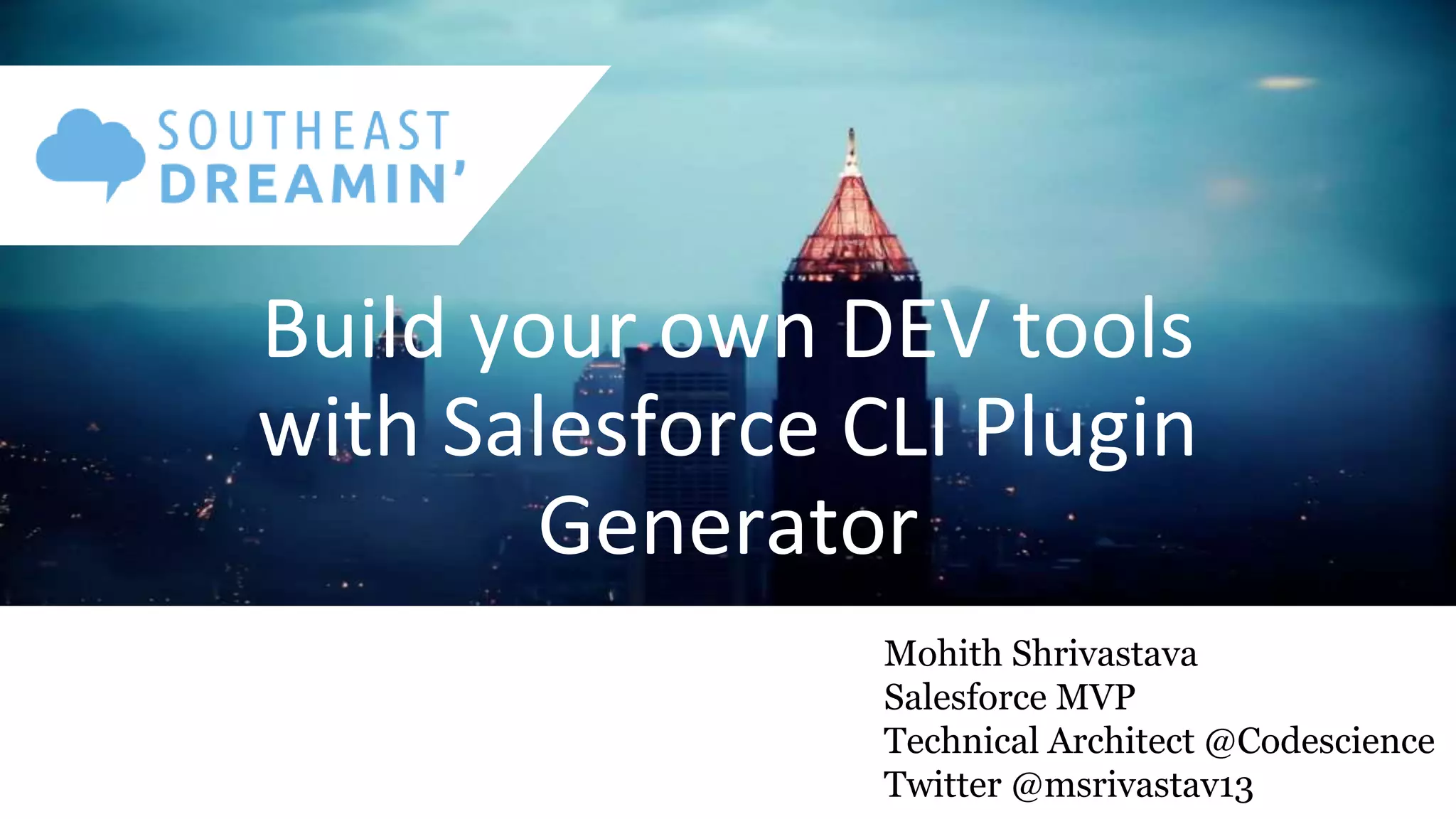 SOUTHEAST
DREAMIN'

Build your own DEV tools with Salesforce CLI Plugin Generator

Mohith Shrivastava
Salesforce MVP
Technical Architect @Codescience
Twitter @msrivastav13